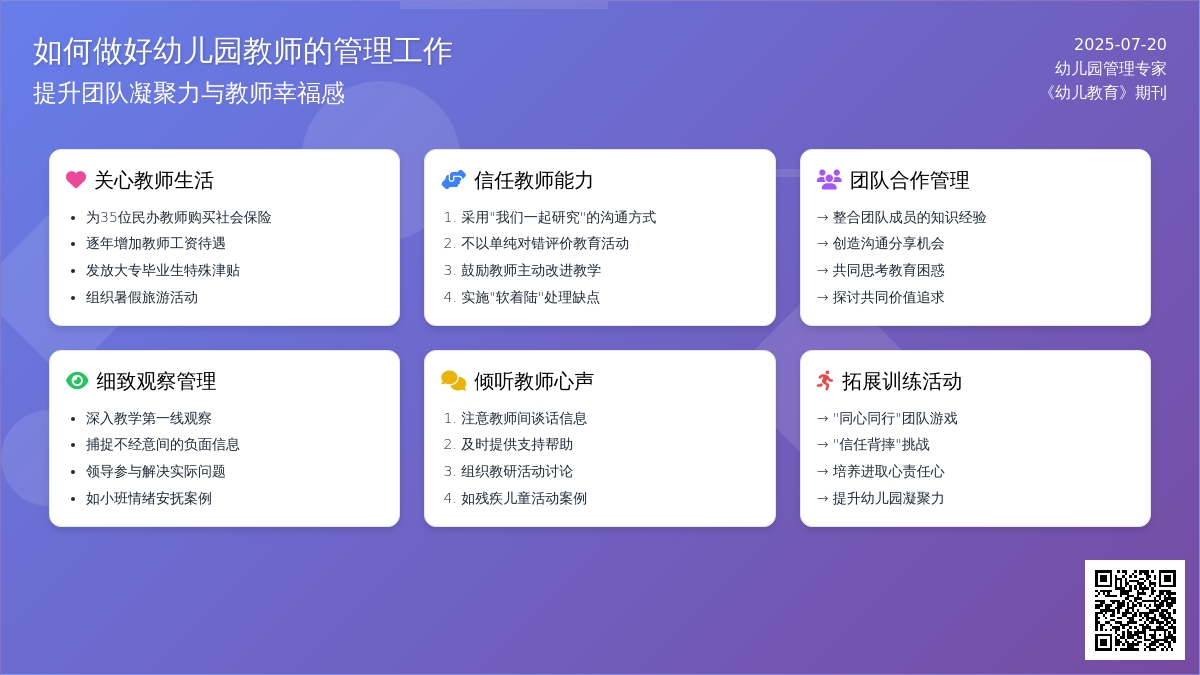 如何做好幼儿园教师的管理工作
提升团队凝聚力与教师幸福感

2025-07-20
幼儿园管理专家
《幼儿教育》期刊

关心教师生活
- 为35位民办教师购买社会保险
- 逐年增加教师工资待遇
- 发放大专毕业生特殊津贴
- 组织暑假旅游活动

信任教师能力
1. 采用"我们一起研究"的沟通方式
2. 不以单纯对错评价教育活动
3. 鼓励教师主动改进教学
4. 实施"软着陆"处理缺点

团队合作管理
→ 整合团队成员的知识经验
→ 创造沟通分享机会
→ 共同思考教育困惑
→ 探讨共同价值追求

细致观察管理
- 深入教学第一线观察
- 捕捉不经意间的负面信息
- 领导参与解决实际问题
- 如小班情绪安抚案例

倾听教师心声
1. 注意教师间谈话信息
2. 及时提供支持帮助
3. 组织教研活动讨论
4. 如残疾儿童活动案例

拓展训练活动
→ "同心同行"团队游戏
→ "信任背摔"挑战
→ 培养进取心责任心
→ 提升幼儿园凝聚力